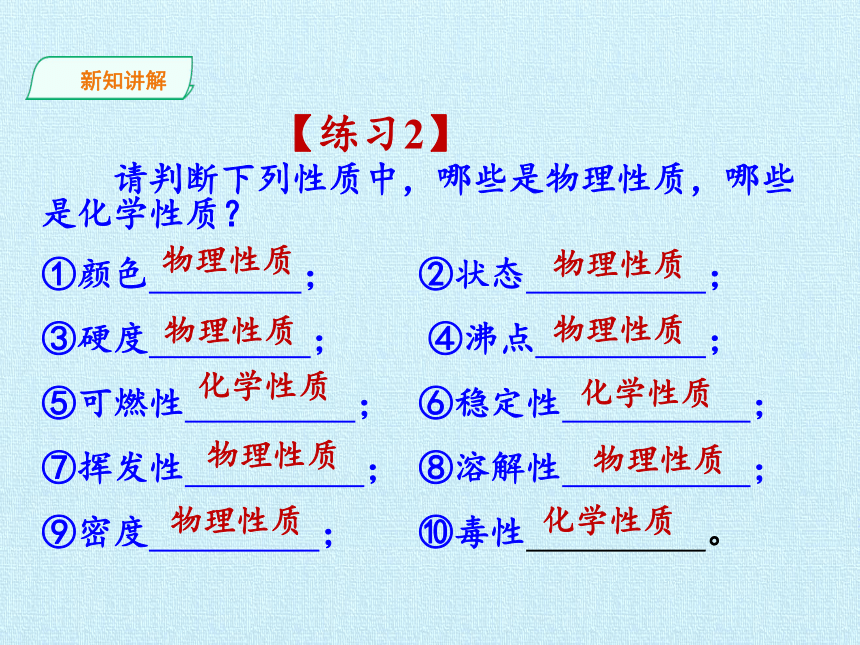 新知讲解

【练习2】

请判断下列性质中，哪些是物理性质，哪些是化学性质？

①颜色 物理性质；

②状态 物理性质；

③硬度 物理性质；

④沸点 物理性质；

⑤可燃性 化学性质；

⑥稳定性 化学性质；

⑦挥发性 物理性质；

⑧溶解性 物理性质；

⑨密度 物理性质；

⑩毒性 化学性质。